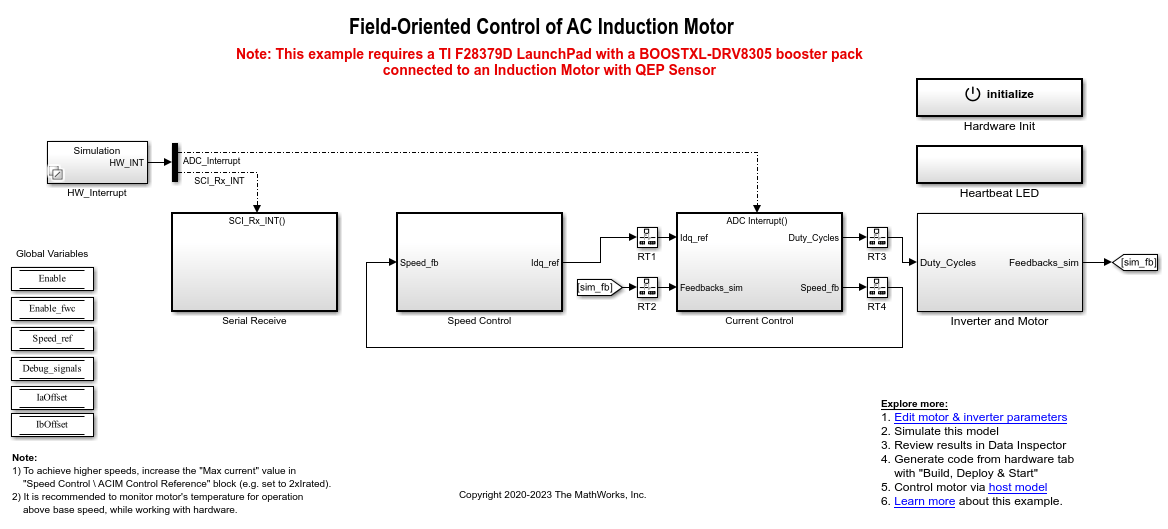 Field-Oriented Control of AC Induction Motor

Note: This example requires a TI F28379D LaunchPad with a BOOSTXL-DRV8305 booster pack connected to an Induction Motor with QEP Sensor

initialize

Hardware Init

Heartbeat LED

Simulation
HW_INT

HW_Interrupt

ADC_Interrupt
SCI_Rx_INT

SCI_Rx_INT()

Serial Receive

Speed_fb
Idq_ref

Speed Control

RT1

[sim_fb]

RT2

ADC Interrupt()
Idq_ref
Duty_Cycles
Feedbacks_sim
Speed_fb

Current Control

RT3

RT4

Duty_Cycles
Feedbacks_sim

Inverter and Motor

[sim_fb]

Global Variables

Enable

Enable_fwc

Speed_ref

Debug_signals

IaOffset

IbOffset

Note:
1) To achieve higher speeds, increase the "Max current" value in "Speed Control \ ACIM Control Reference" block (e.g. set to 2xIrated).
2) It is recommended to monitor motor's temperature for operation above base speed, while working with hardware.

Copyright 2020-2023 The MathWorks, Inc.

Explore more:
1. Edit motor & inverter parameters
2. Simulate this model
3. Review results in Data Inspector
4. Generate code from hardware tab with "Build, Deploy & Start"
5. Control motor via host model
6. Learn more about this example.